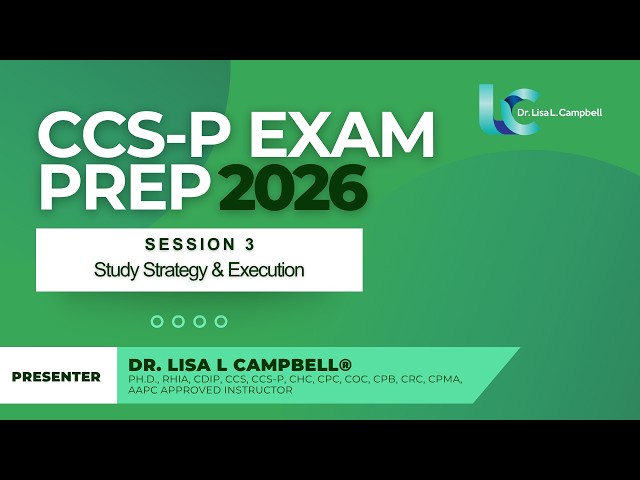 LC Dr. Lisa L. Campbell

CCS-P EXAM PREP 2026

SESSION 3
Study Strategy & Execution

PRESENTER

DR. LISA L CAMPBELL®
PH.D., RHIA, CDIP, CCS, CCS-P, CHC, CPC, COC, CPB, CRC, CPMA, AAPC APPROVED INSTRUCTOR